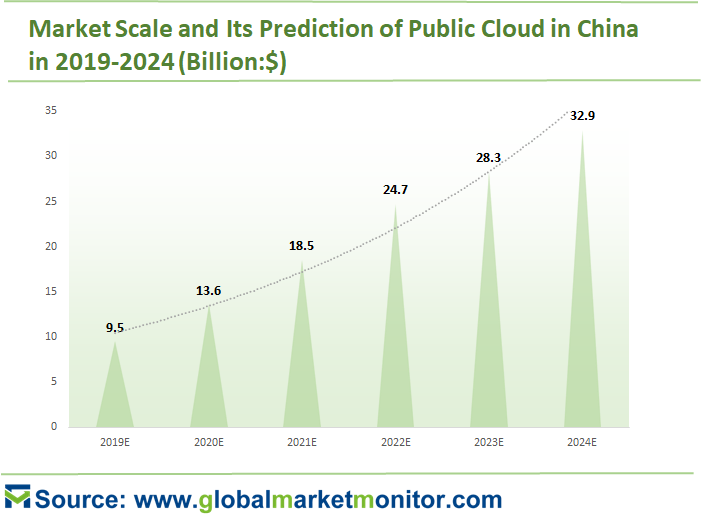 Market Scale and Its Prediction of Public Cloud in China in 2019-2024 (Billion:$)

35
30
25
20
15
10
5
0

9.5
13.6
18.5
24.7
28.3
32.9

2019E
2020E
2021E
2022E
2023E
2024E

Source: www.globalmarketmonitor.com